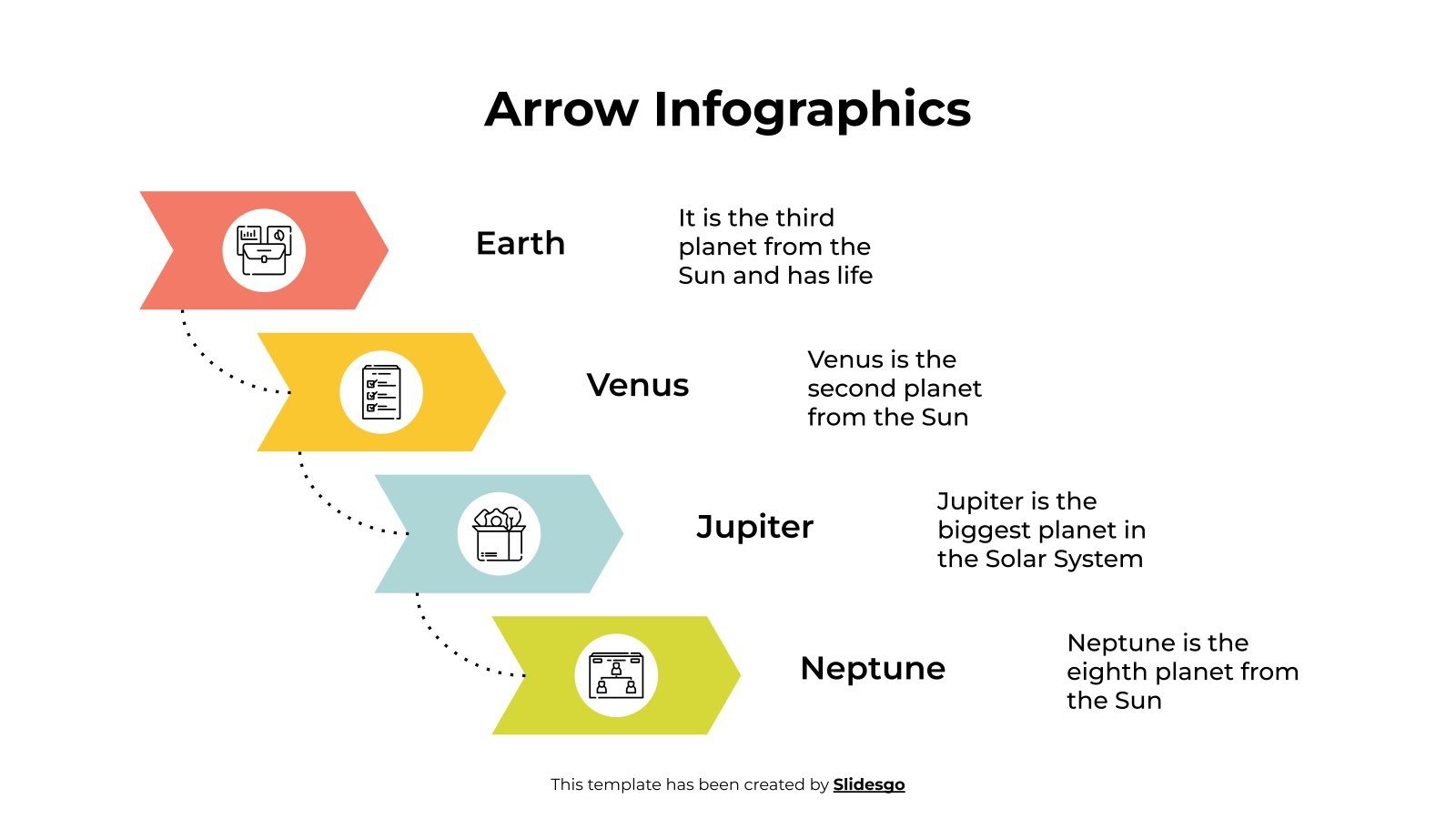 Arrow Infographics

Earth

It is the third planet from the Sun and has life

Venus

Venus is the second planet from the Sun

Jupiter

Jupiter is the biggest planet in the Solar System

Neptune

Neptune is the eighth planet from the Sun

This template has been created by Slidesgo